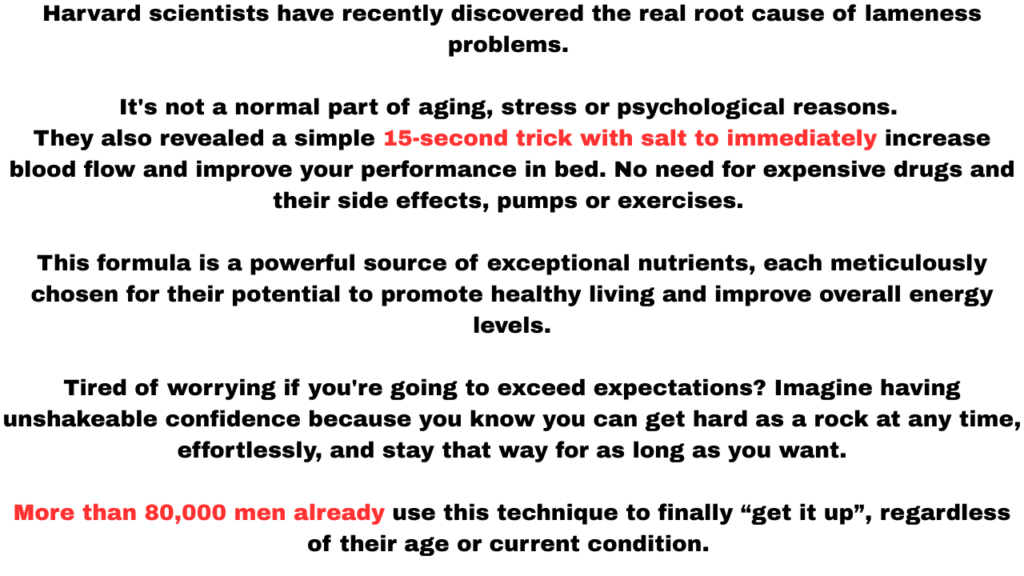 Harvard scientists have recently discovered the real root cause of lameness problems.

It's not a normal part of aging, stress or psychological reasons.
They also revealed a simple 15-second trick with salt to immediately increase blood flow and improve your performance in bed. No need for expensive drugs and their side effects, pumps or exercises.

This formula is a powerful source of exceptional nutrients, each meticulously chosen for their potential to promote healthy living and improve overall energy levels.

Tired of worrying if you're going to exceed expectations? Imagine having unshakeable confidence because you know you can get hard as a rock at any time, effortlessly, and stay that way for as long as you want.

More than 80,000 men already use this technique to finally “get it up”, regardless of their age or current condition.